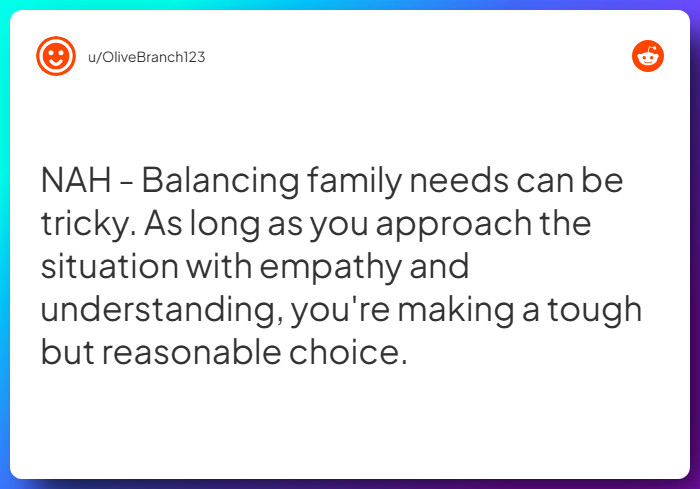 u/OliveBranch123

NAH - Balancing family needs can be tricky. As long as you approach the situation with empathy and understanding, you're making a tough but reasonable choice.